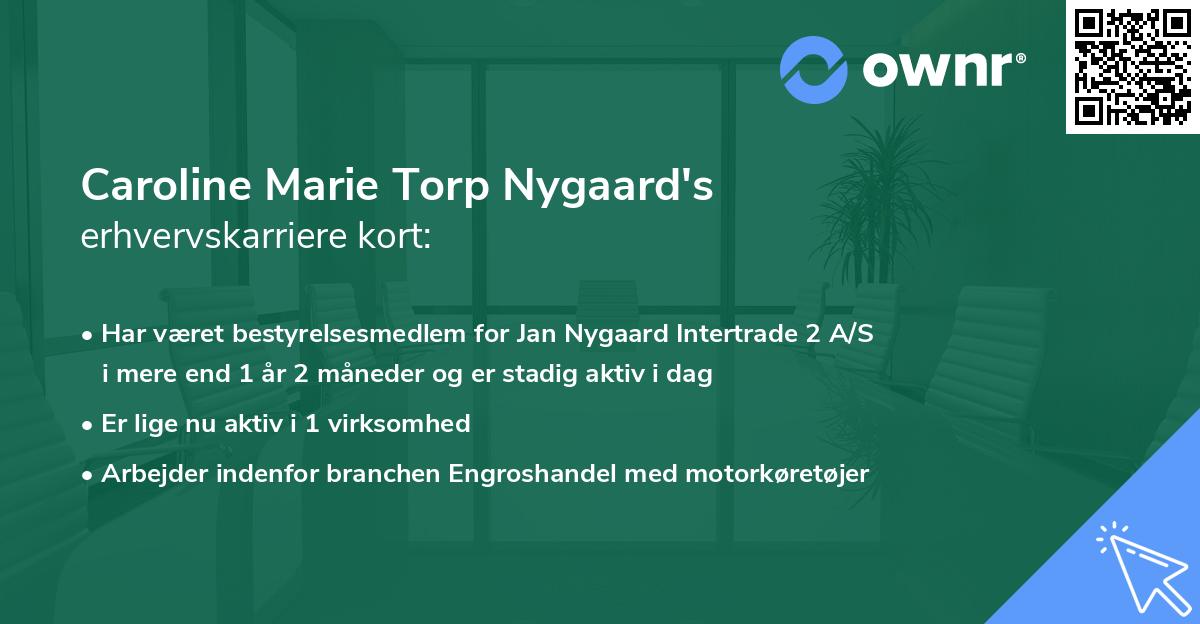 ownr®

Caroline Marie Torp Nygaard's
erhvervskarriere kort:

• Har været bestyrelsesmedlem for Jan Nygaard Intertrade 2 A/S i mere end 1 år 2 måneder og er stadig aktiv i dag

• Er lige nu aktiv i 1 virksomhed

• Arbejder indenfor branchen Engroshandel med motorkøretøjer